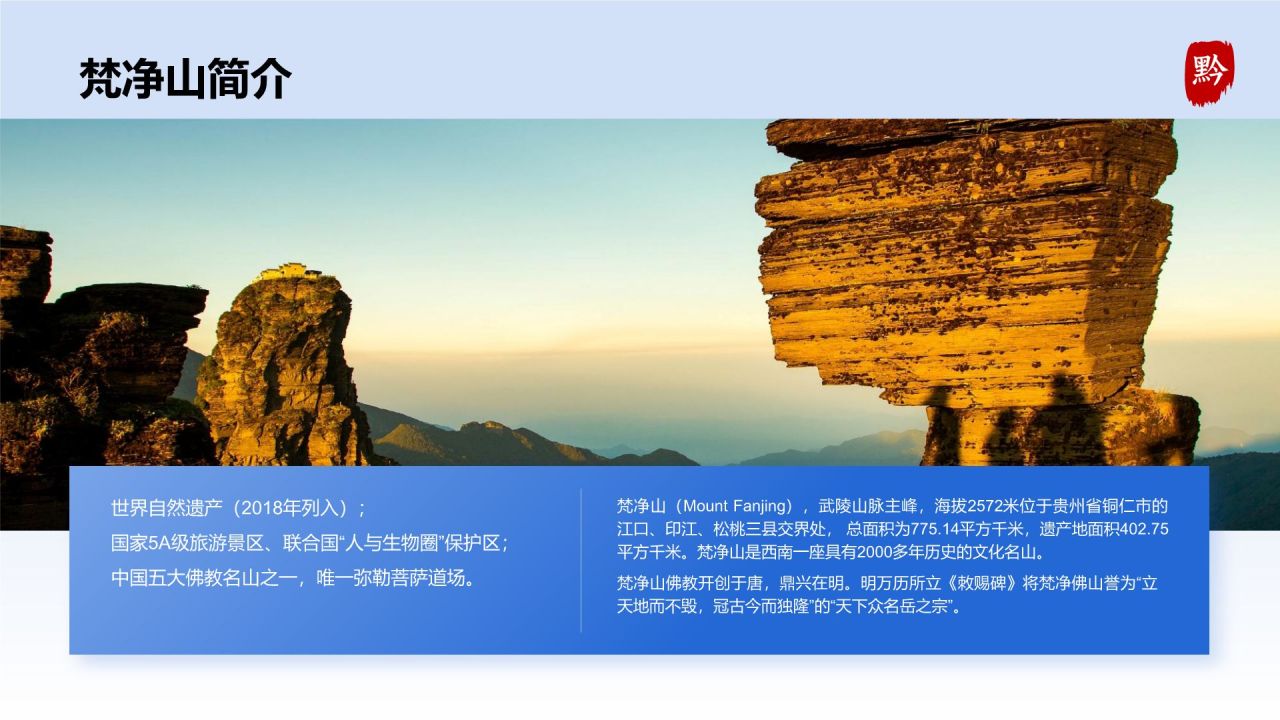 梵净山简介

黔

世界自然遗产（2018年列入）；
国家5A级旅游景区、联合国“人与生物圈”保护区；
中国五大佛教名山之一，唯一弥勒菩萨道场。

梵净山（Mount Fanjing），武陵山脉主峰，海拔2572米位于贵州省铜仁市的江口、印江、松桃三县交界处，总面积为775.14平方千米，遗产地面积402.75平方千米。梵净山是西南一座具有2000多年历史的文化名山。

梵净山佛教开创于唐，鼎兴在明。明万历所立《敕赐碑》将梵净佛山誉为“立天地而不毁，冠古今而独隆”的“天下众名岳之宗”。